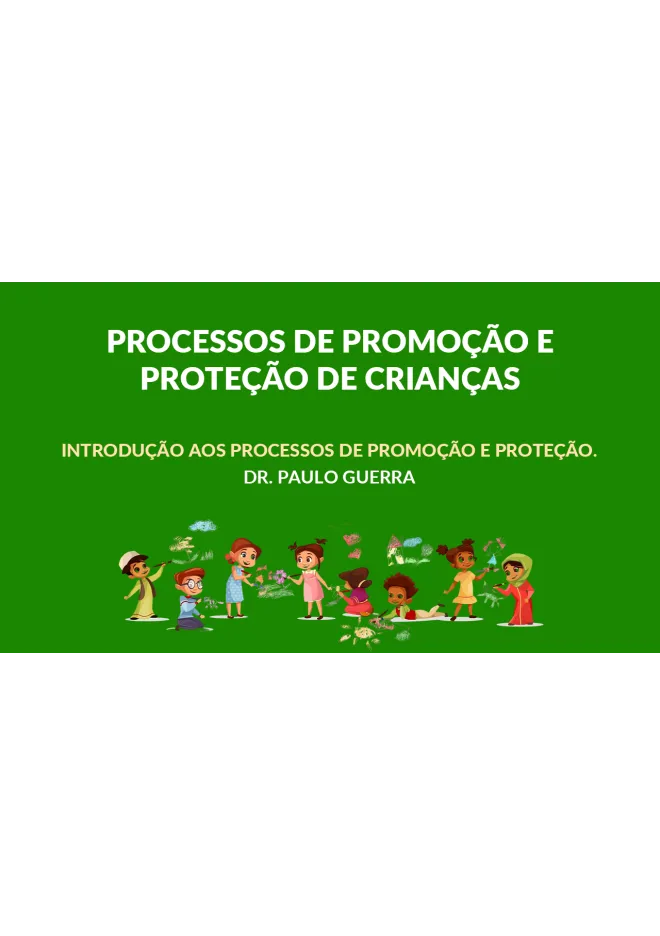 PROCESSOS DE PROMOÇÃO E PROTEÇÃO DE CRIANÇAS

INTRODUÇÃO AOS PROCESSOS DE PROMOÇÃO E PROTEÇÃO.
DR. PAULO GUERRA